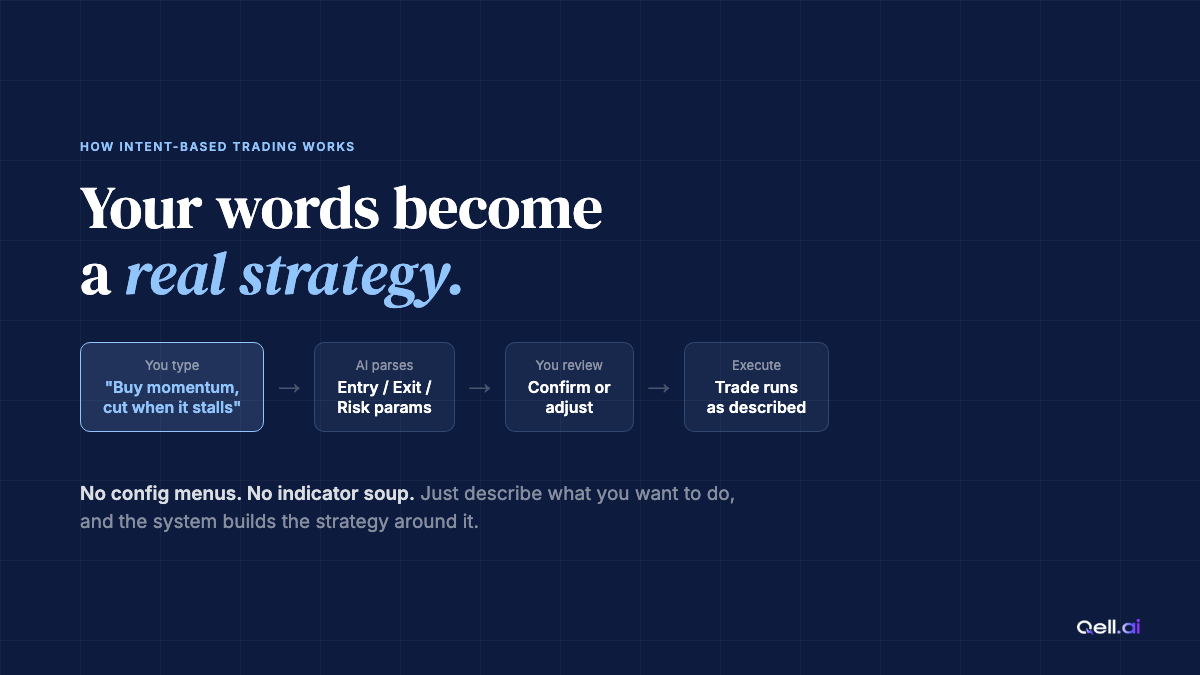 HOW INTENT-BASED TRADING WORKS

Your words become a real strategy.

You type
"Buy momentum, cut when it stalls"

→

AI parses
Entry / Exit / Risk params

→

You review
Confirm or adjust

→

Execute
Trade runs as described

No config menus. No indicator soup. Just describe what you want to do, and the system builds the strategy around it.

Qell.ai